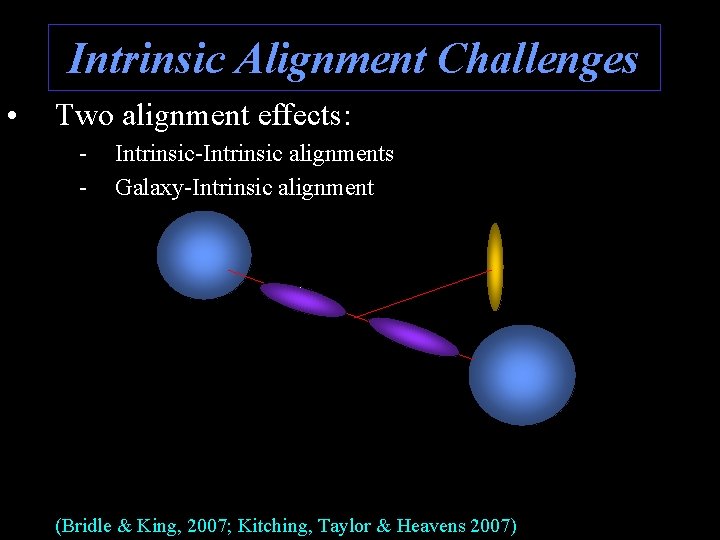 Intrinsic Alignment Challenges

• Two alignment effects:
- Intrinsic-Intrinsic alignments
- Galaxy-Intrinsic alignment

(Bridle & King, 2007; Kitching, Taylor & Heavens 2007)